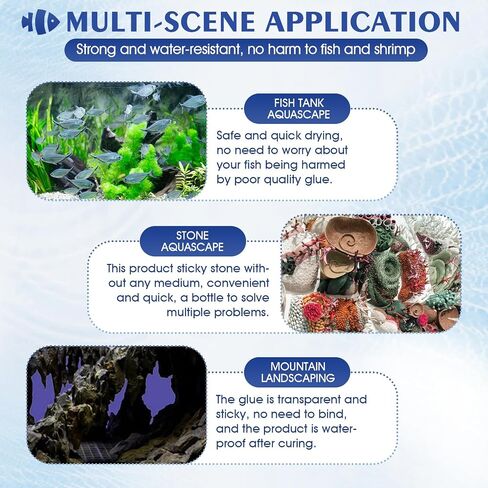 MULTI-SCENE APPLICATION

Strong and water-resistant, no harm to fish and shrimp

FISH TANK
AQUASCAPE

Safe and quick drying, no need to worry about your fish being harmed by poor quality glue.

STONE
AQUASCAPE

This product sticky stone without any medium, convenient and quick, a bottle to solve multiple problems.

MOUNTAIN
LANDSCAPING

The glue is transparent and sticky, no need to bind, and the product is waterproof after curing.